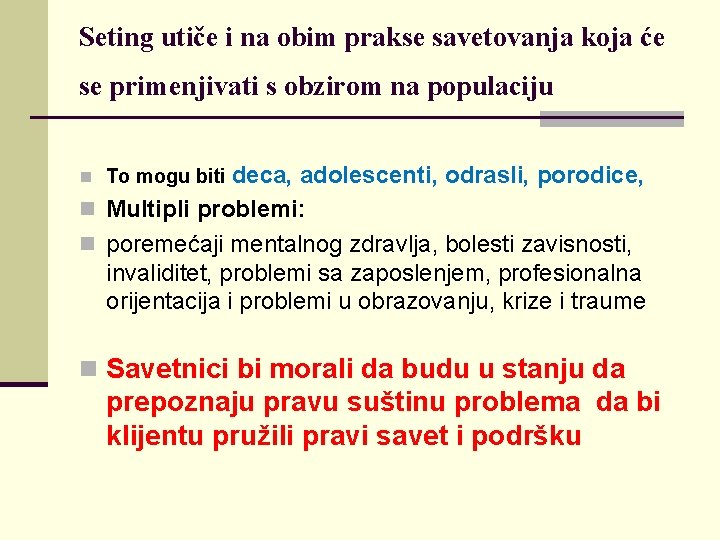 Seting utiče i na obim prakse savetovanja koja će se primenjivati s obzirom na populaciju

To mogu biti deca, adolescenti, odrasli, porodice,

Multipli problemi:

poremećaji mentalnog zdravlja, bolesti zavisnosti, invaliditet, problemi sa zaposlenjem, profesionalna orijentacija i problemi u obrazovanju, krize i traume

Savetnici bi morali da budu u stanju da prepoznaju pravu suštinu problema da bi klijentu pružili pravi savet i podršku